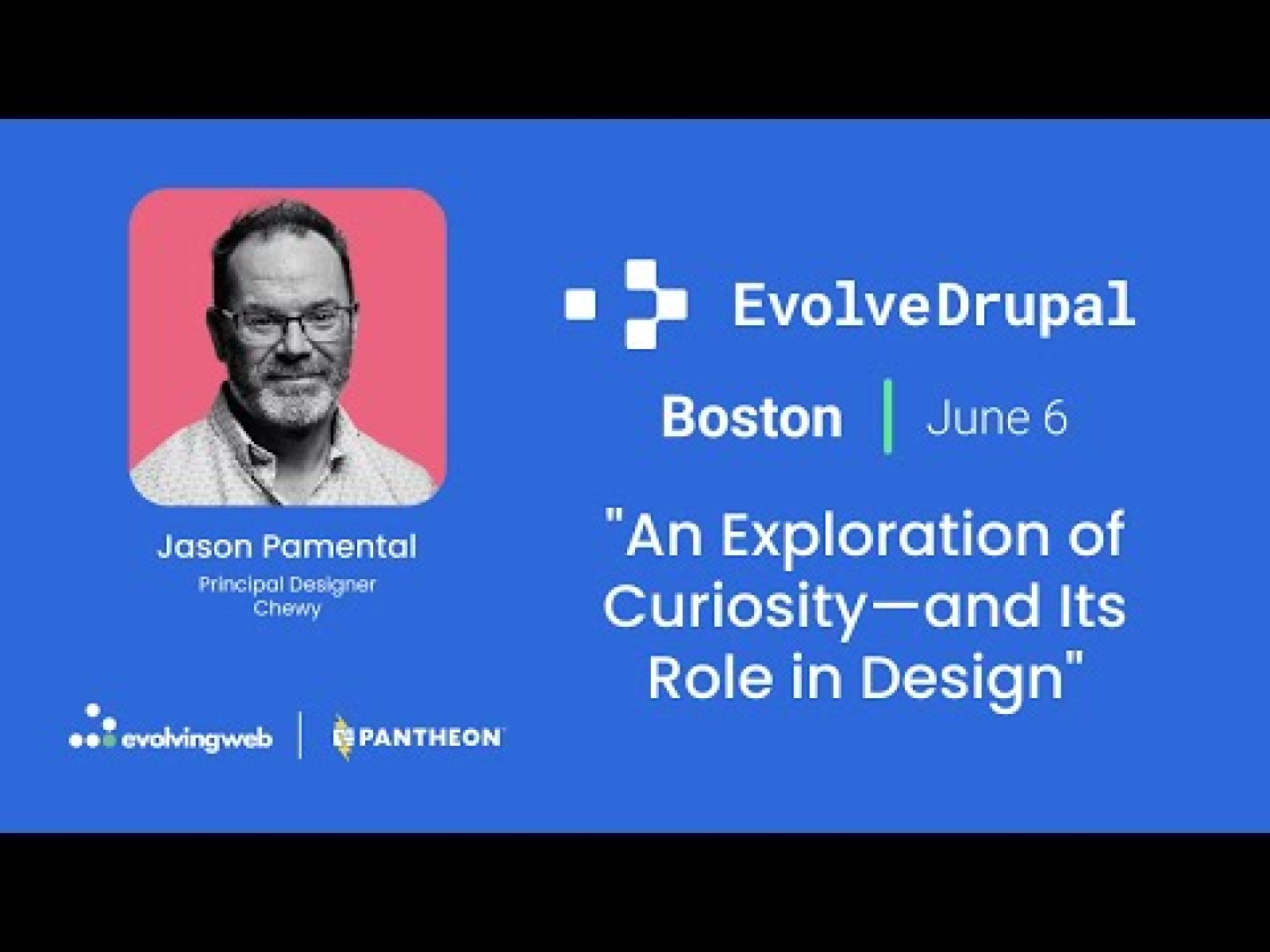 Jason Pamental
Principal Designer
Chewy

evolvingweb | PANTHEON

EvolveDrupal

Boston | June 6

"An Exploration of Curiosity—and Its Role in Design"